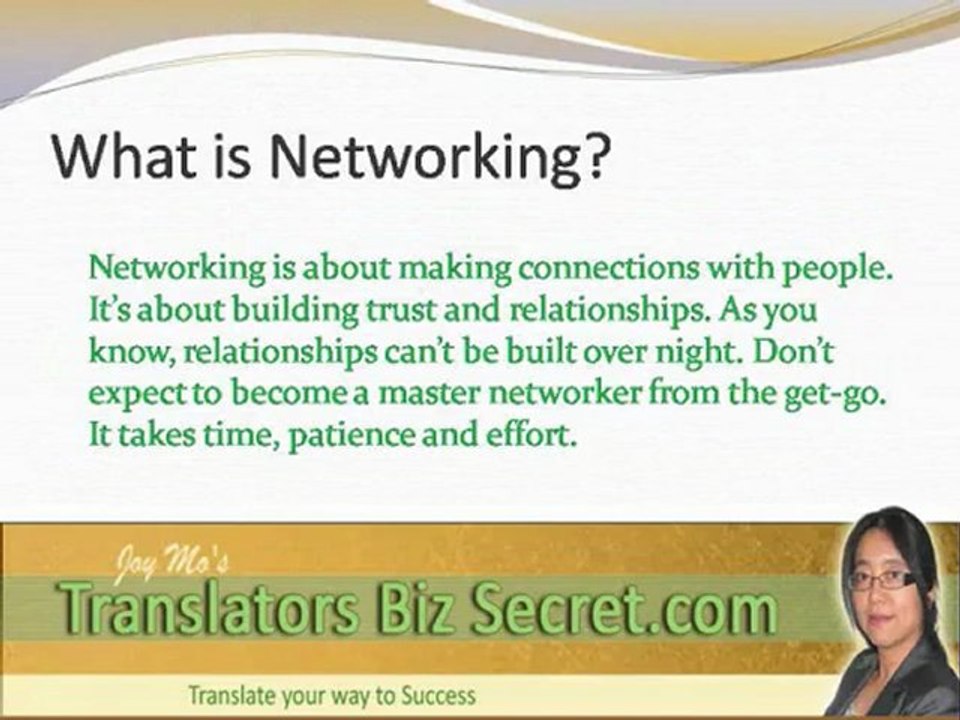 What is Networking?

Networking is about making connections with people. It's about building trust and relationships. As you know, relationships can't be built over night. Don't expect to become a master networker from the get-go. It takes time, patience and effort.

Joy Mo's
Translators Biz Secret.com
Translate your way to Success